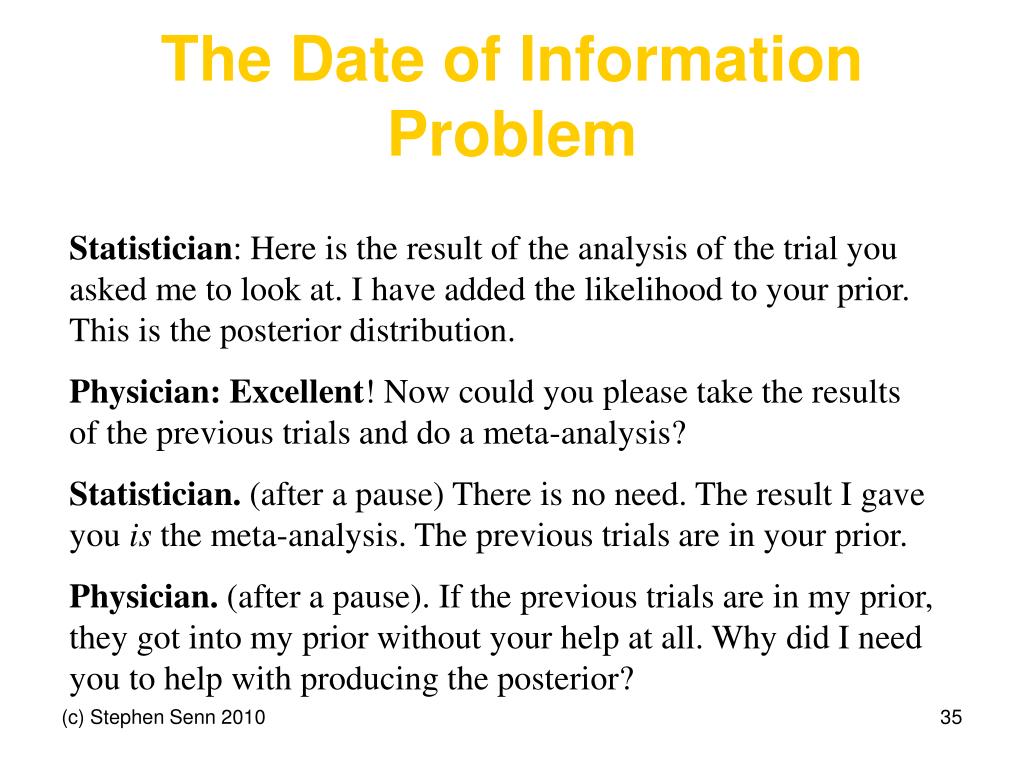 The Date of Information Problem

Statistician: Here is the result of the analysis of the trial you asked me to look at. I have added the likelihood to your prior. This is the posterior distribution.

Physician: Excellent! Now could you please take the results of the previous trials and do a meta-analysis?

Statistician. (after a pause) There is no need. The result I gave you is the meta-analysis. The previous trials are in your prior.

Physician. (after a pause). If the previous trials are in my prior, they got into my prior without your help at all. Why did I need you to help with producing the posterior?

(c) Stephen Senn 2010

35